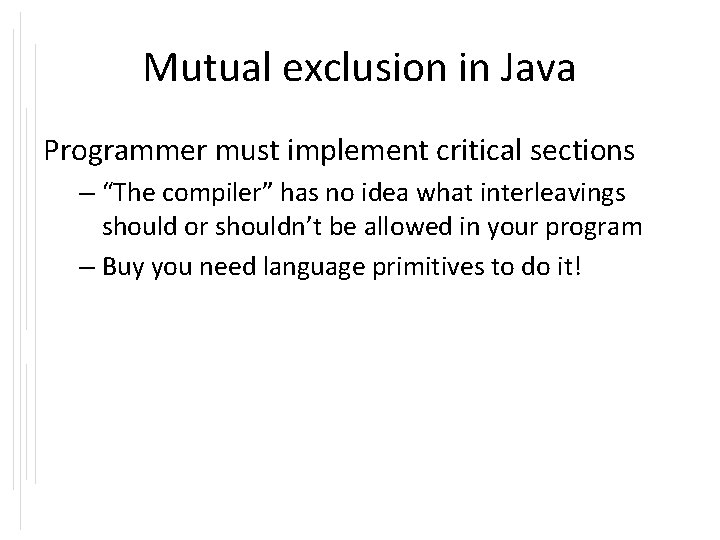 Mutual exclusion in Java

Programmer must implement critical sections

– “The compiler” has no idea what interleavings should or shouldn’t be allowed in your program

– Buy you need language primitives to do it!